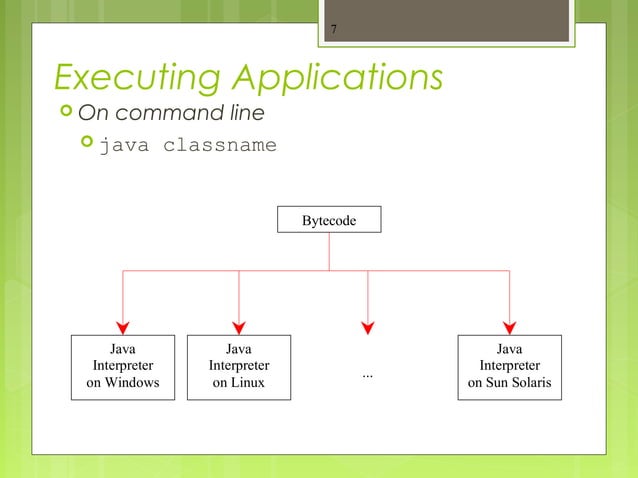 7

Executing Applications

On command line

java classname

Bytecode

Java Interpreter on Windows

Java Interpreter on Linux

...

Java Interpreter on Sun Solaris